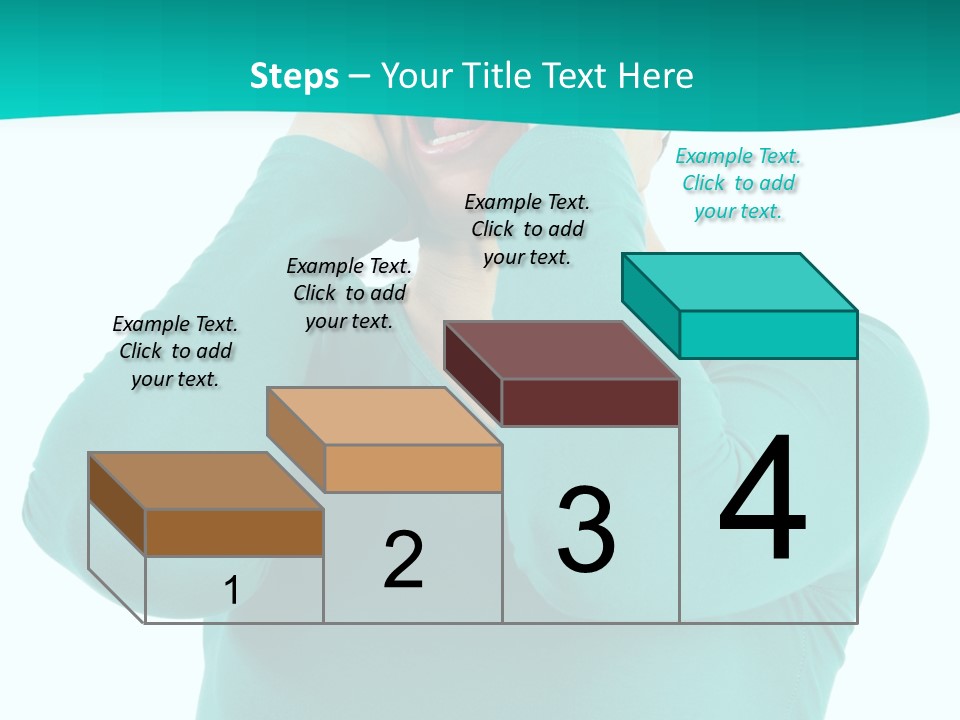 Steps – Your Title Text Here

Example Text. Click to add your text.

Example Text. Click to add your text.

Example Text. Click to add your text.

Example Text. Click to add your text.

1

2

3

4